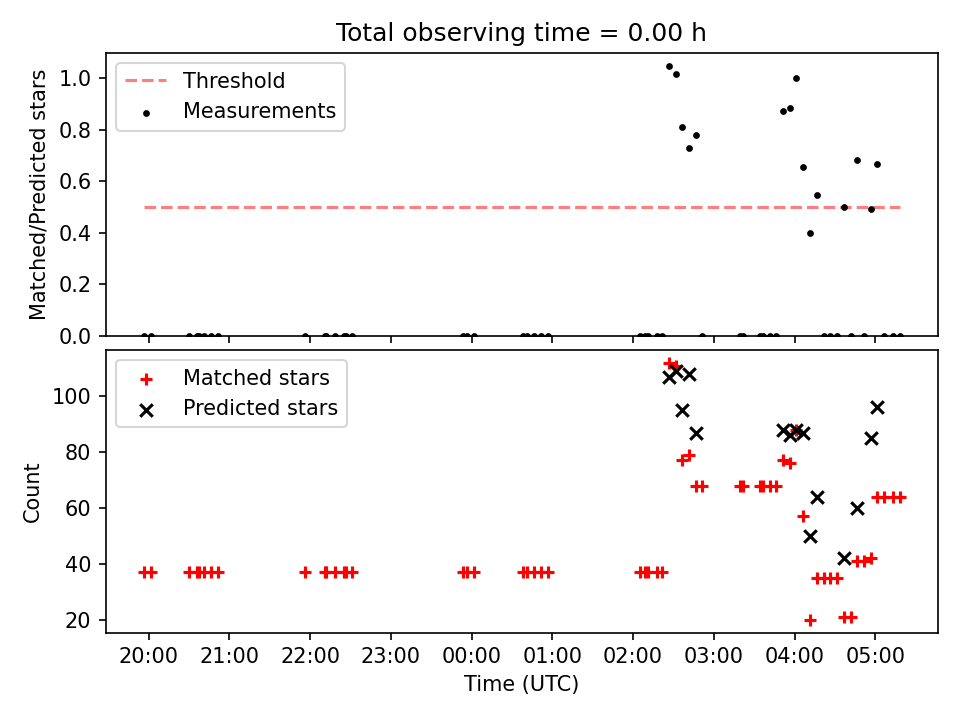 Total observing time = 0.00 h

Threshold
Measurements

Matched/Predicted stars

1.0
0.8
0.6
0.4
0.2
0.0

Matched stars
Predicted stars

Count

100
80
60
40
20

20:00
21:00
22:00
23:00
00:00
01:00
02:00
03:00
04:00
05:00

Time (UTC)